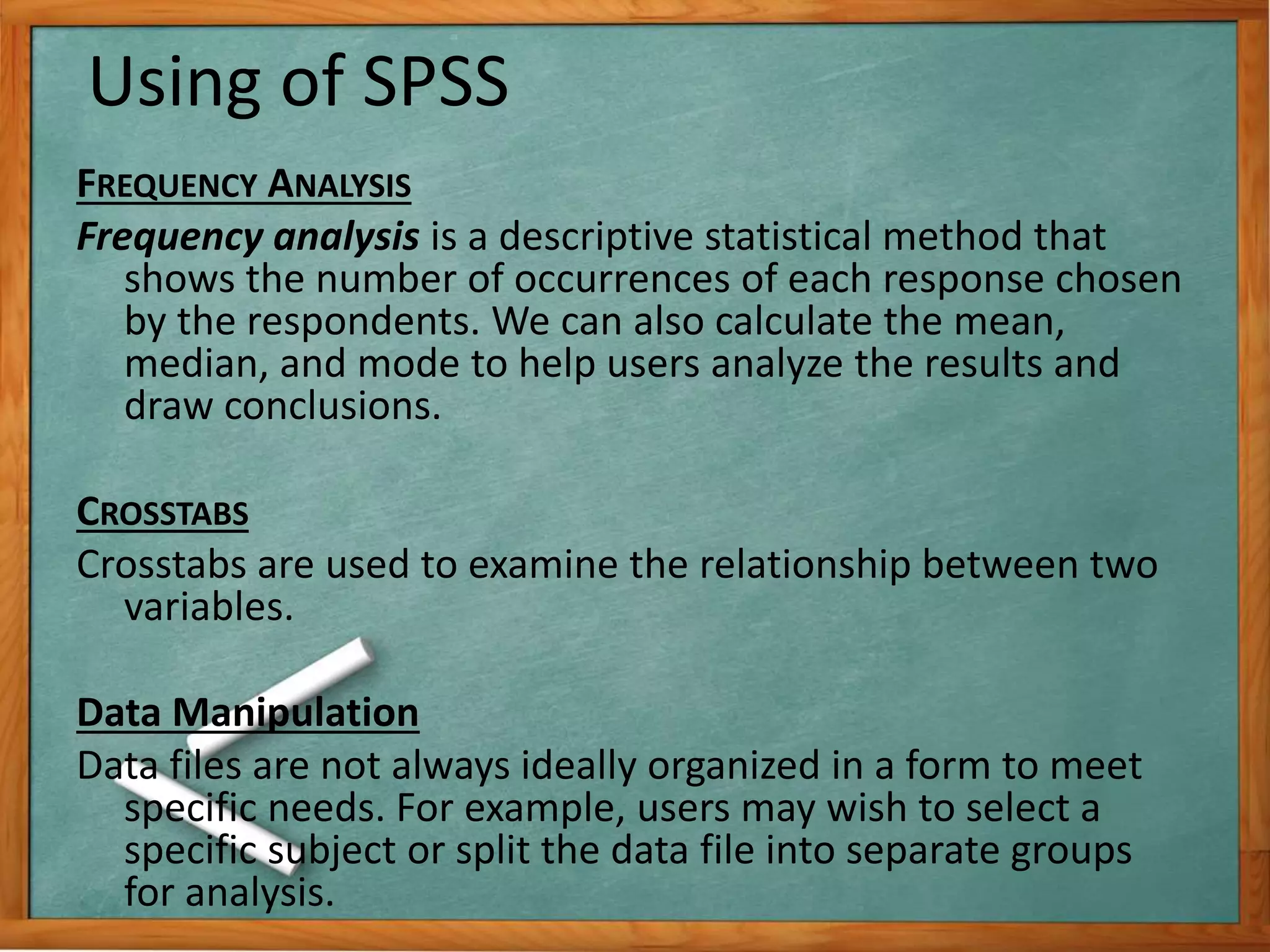 Using of SPSS

FREQUENCY ANALYSIS

Frequency analysis is a descriptive statistical method that shows the number of occurrences of each response chosen by the respondents. We can also calculate the mean, median, and mode to help users analyze the results and draw conclusions.

CROSSTABS

Crosstabs are used to examine the relationship between two variables.

Data Manipulation

Data files are not always ideally organized in a form to meet specific needs. For example, users may wish to select a specific subject or split the data file into separate groups for analysis.